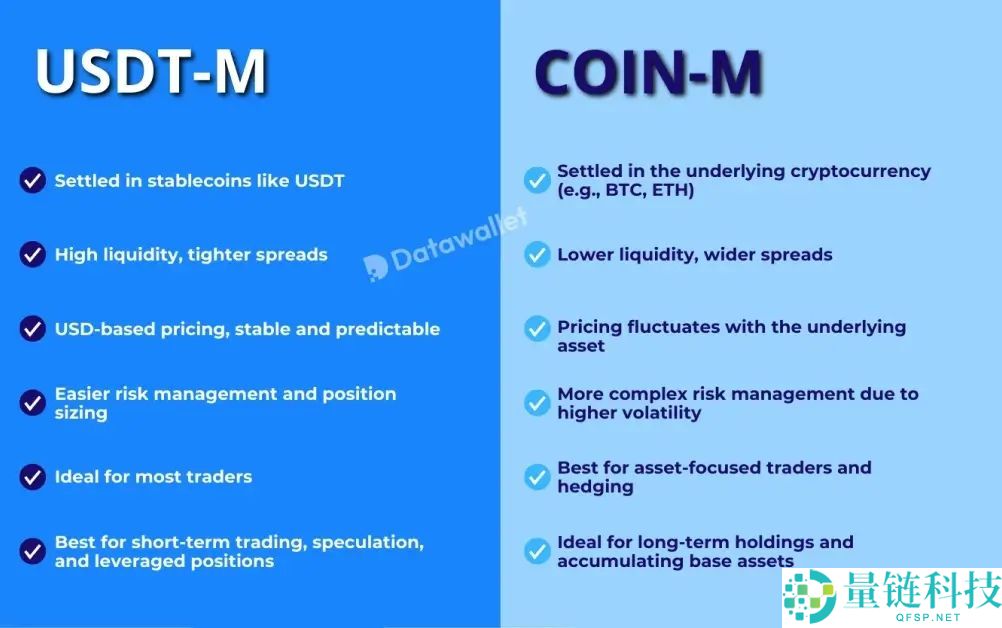 USDT-M

Settled in stablecoins like USDT

High liquidity, tighter spreads

USD-based pricing, stable and predictable

Easier risk management and position sizing

Ideal for most traders

Best for short-term trading, speculation, and leveraged positions

COIN-M

Settled in the underlying cryptocurrency (e.g., BTC, ETH)

Lower liquidity, wider spreads

Pricing fluctuates with the underlying asset

More complex risk management due to higher volatility

Best for asset-focused traders and hedging

Ideal for long-term holdings and accumulating base assets

Datawallet

量链科技
QFSP.NET